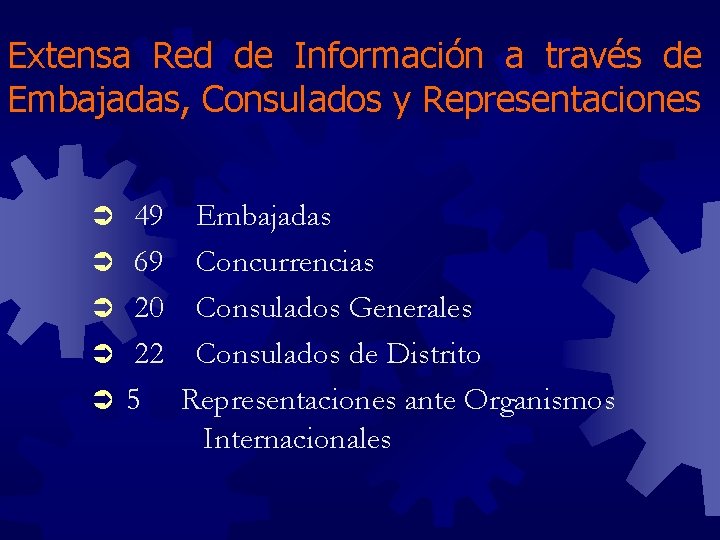 Extensa Red de Información a través de Embajadas, Consulados y Representaciones

➲ 49 Embajadas
➲ 69 Concurrencias
➲ 20 Consulados Generales
➲ 22 Consulados de Distrito
➲ 5 Representaciones ante Organismos Internacionales